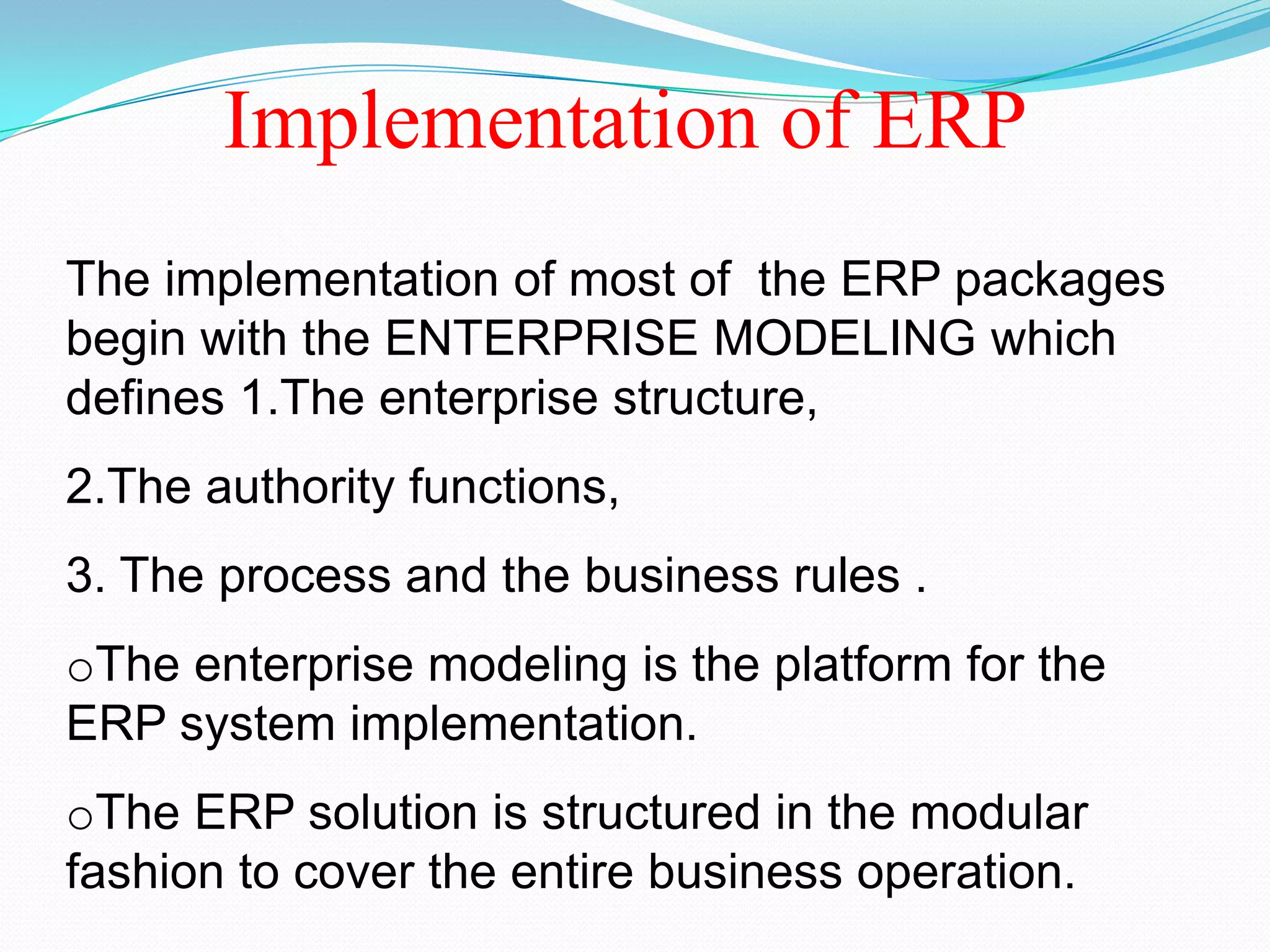 Implementation of ERP

The implementation of most of the ERP packages begin with the ENTERPRISE MODELING which defines 1.The enterprise structure,

2.The authority functions,

3. The process and the business rules .

oThe enterprise modeling is the platform for the ERP system implementation.

oThe ERP solution is structured in the modular fashion to cover the entire business operation.